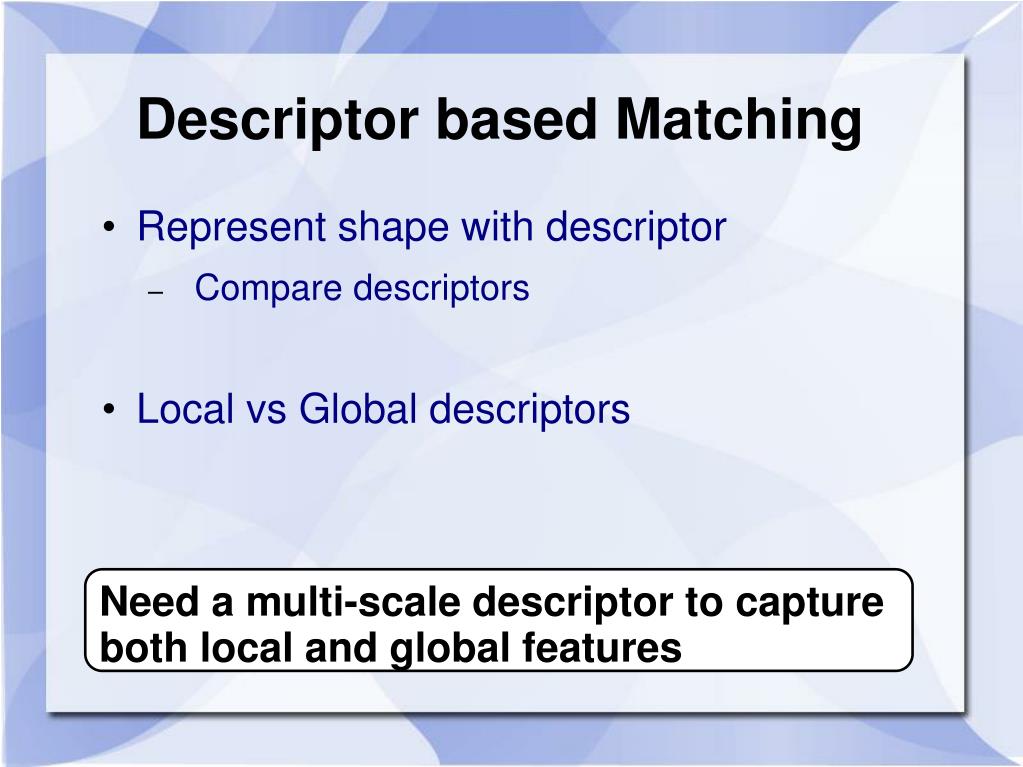 Descriptor based Matching

• Represent shape with descriptor
– Compare descriptors

• Local vs Global descriptors

Need a multi-scale descriptor to capture both local and global features